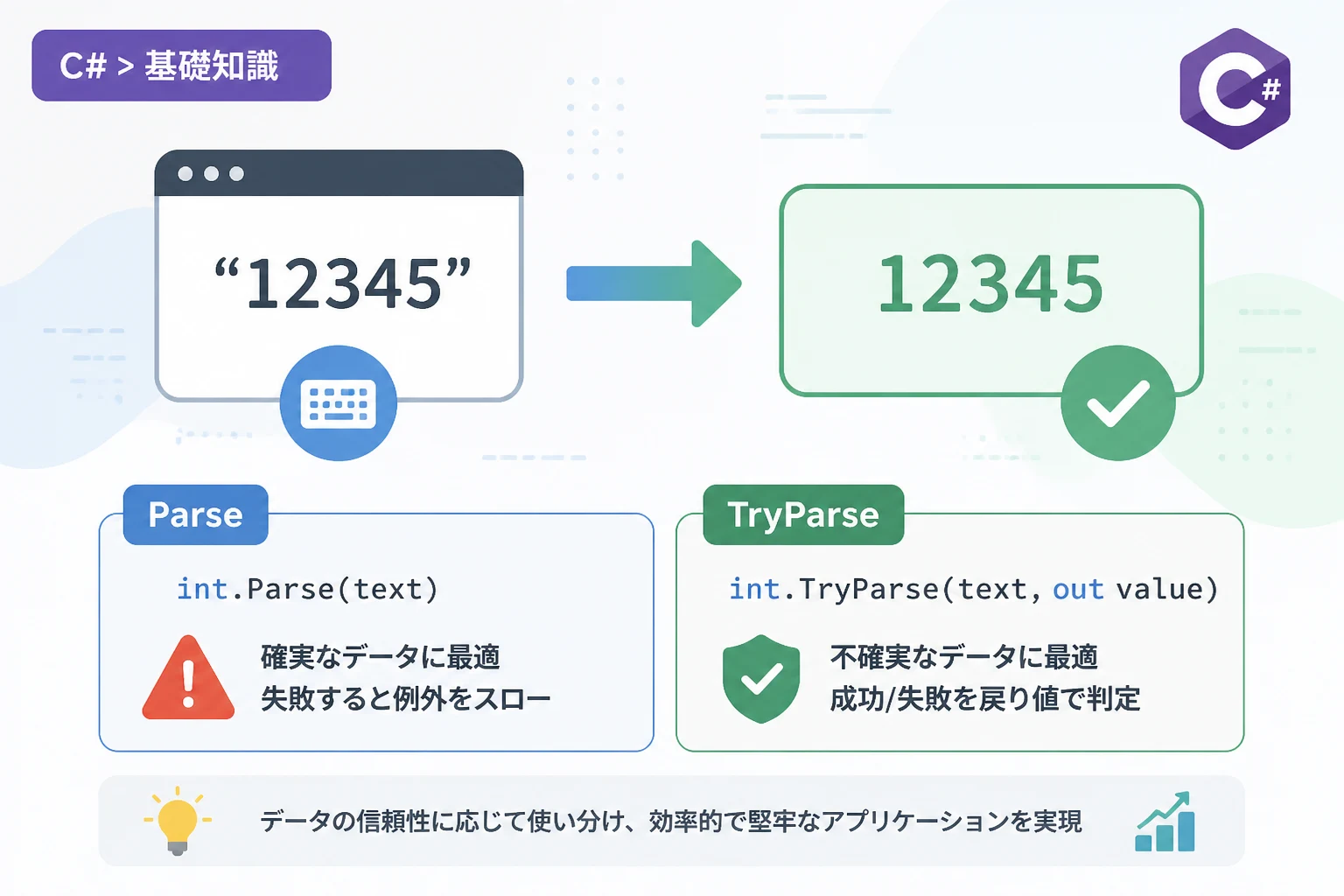 C# > 基礎知識

C#

“12345”

12345

Parse

int.Parse(text)

確実なデータに最適
失敗すると例外をスロー

TryParse

int.TryParse(text, out value)

不確実なデータに最適
成功/失敗を戻り値で判定

データの信頼性に応じて使い分け、効率的で堅牢なアプリケーションを実現